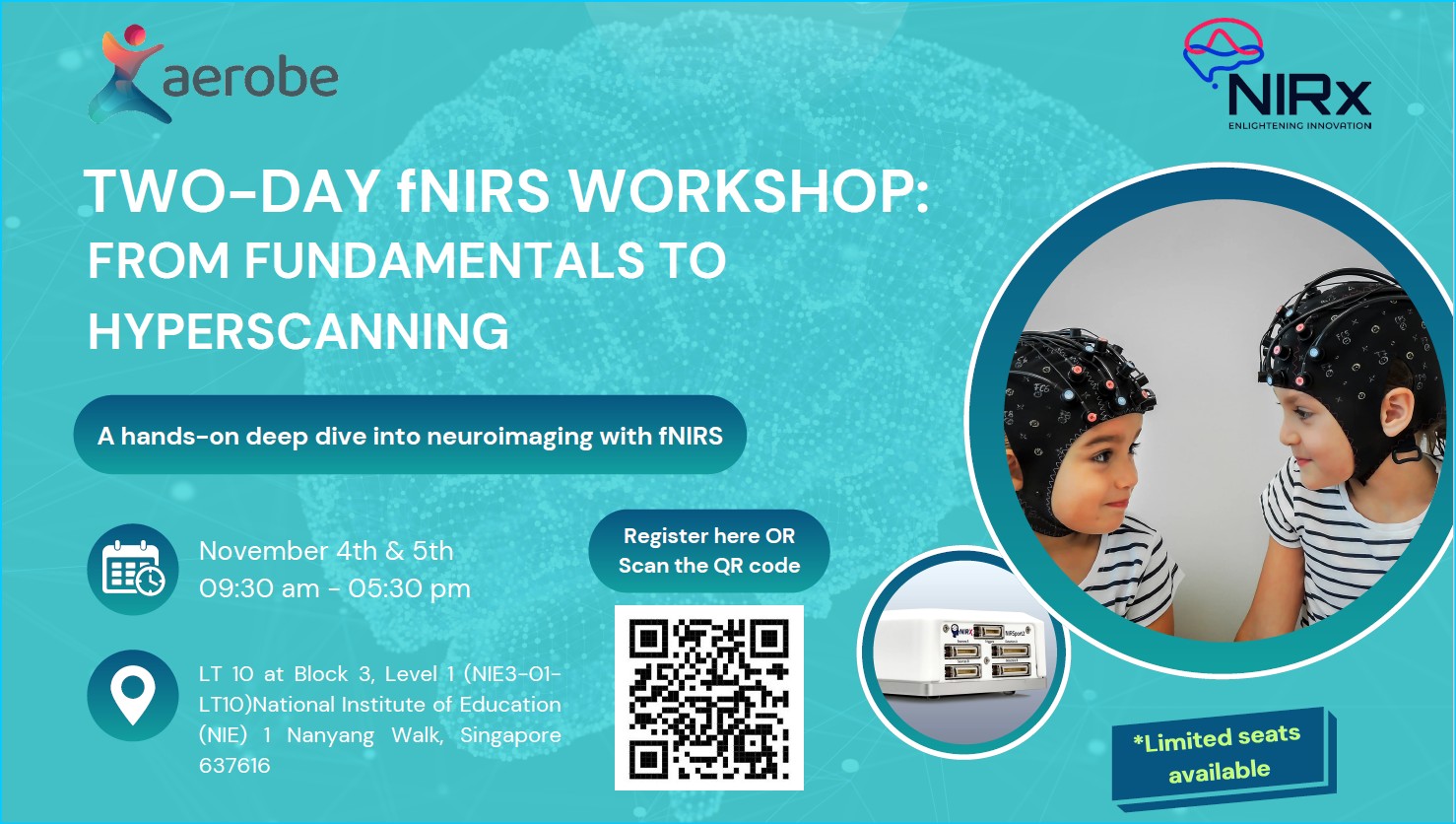 aerobe

NIRx
ENLIGHTENING INNOVATION

TWO-DAY fNIRS WORKSHOP:
FROM FUNDAMENTALS TO HYPERSCANNING

A hands-on deep dive into neuroimaging with fNIRS

November 4th & 5th
09:30 am - 05:30 pm

LT 10 at Block 3, Level 1 (NIE3-01-LT10)National Institute of Education (NIE) 1 Nanyang Walk, Singapore 637616

Register here OR
Scan the QR code

NIRx NIRSport2

*Limited seats available